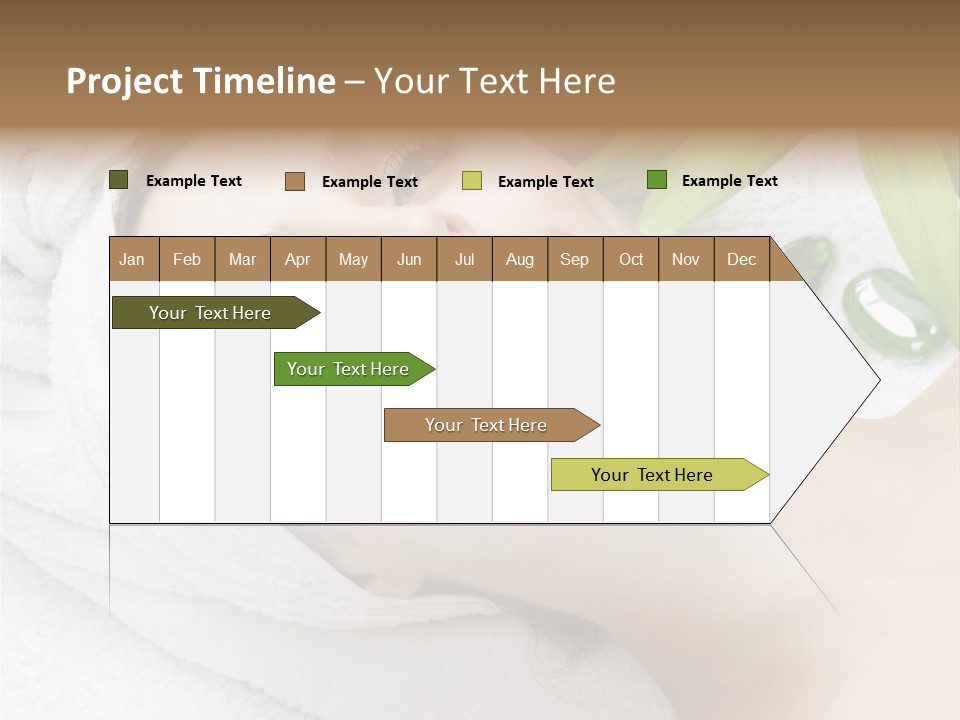 Project Timeline – Your Text Here

Example Text Example Text Example Text Example Text

| Jan | Feb | Mar | Apr | May | Jun | Jul | Aug | Sep | Oct | Nov | Dec |
|---|---|---|---|---|---|---|---|---|---|---|---|

Your Text Here

Your Text Here

Your Text Here

Your Text Here